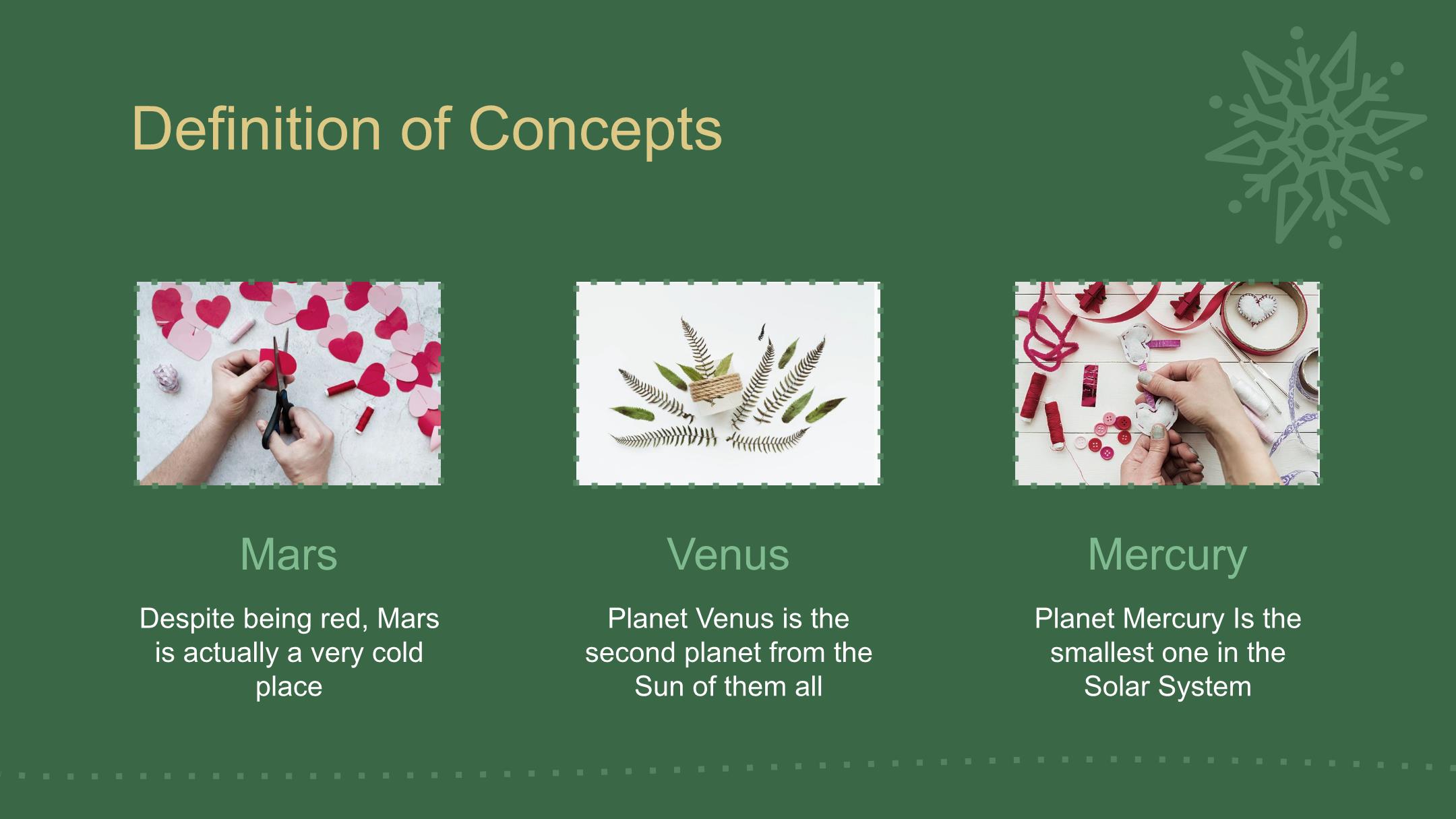 Definition of Concepts

Mars

Despite being red, Mars is actually a very cold place

Venus

Planet Venus is the second planet from the Sun of them all

Mercury

Planet Mercury Is the smallest one in the Solar System